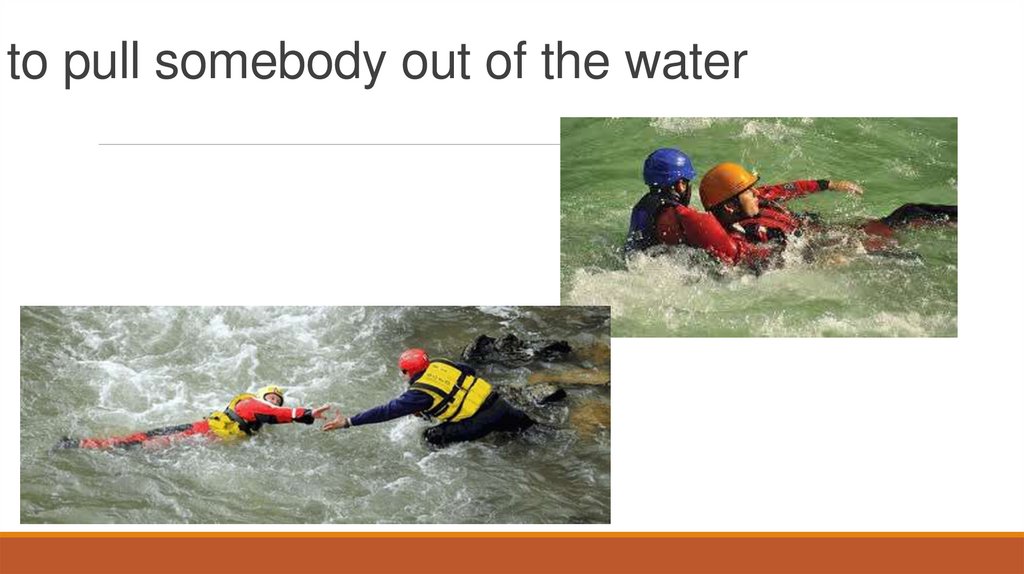 to pull somebody out of the water